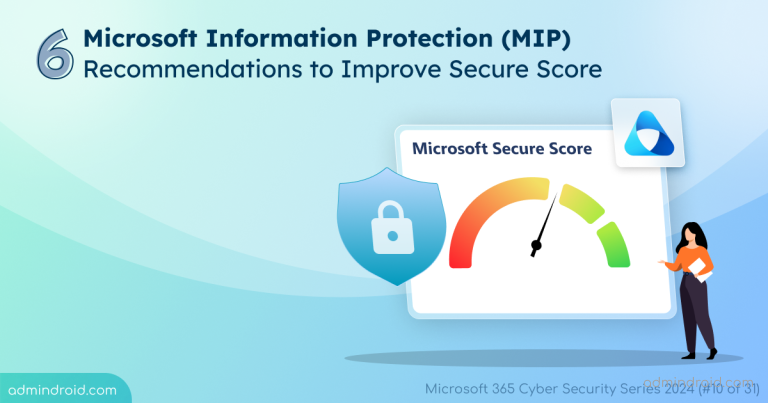 6 Microsoft Information Protection (MIP) Recommendations to Improve Secure Score

Microsoft Secure Score

admindroid.com

admindroid.com

Microsoft 365 Cyber Security Series 2024 (#10 of 31)